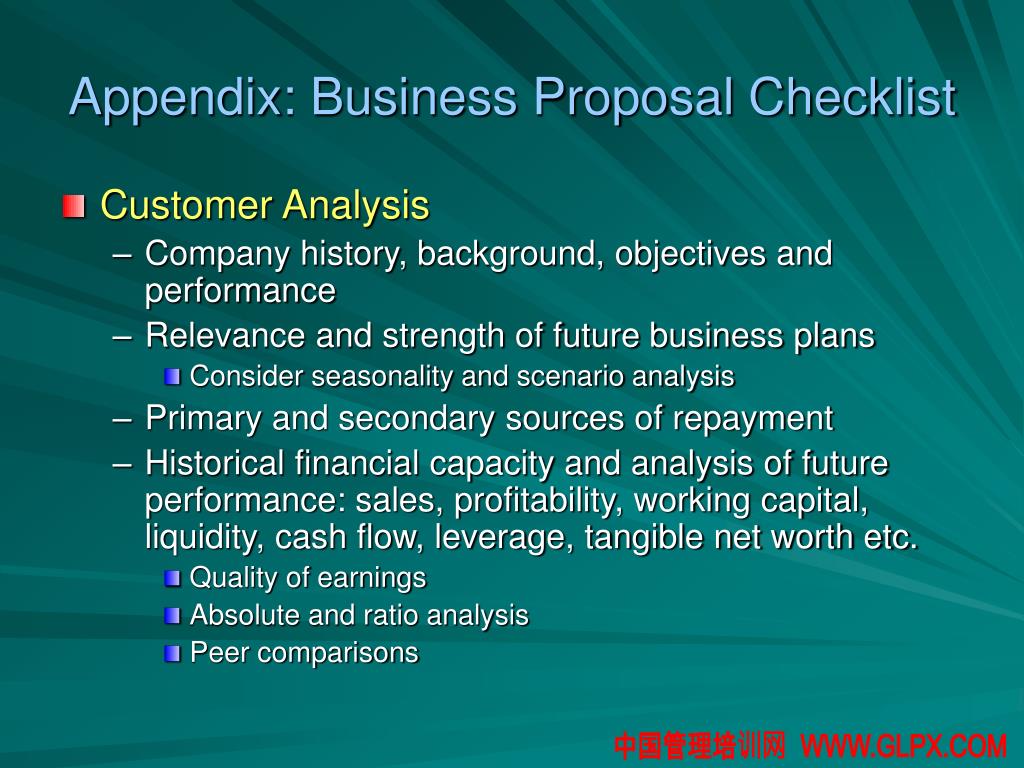 Appendix: Business Proposal Checklist

Customer Analysis

– Company history, background, objectives and performance

– Relevance and strength of future business plans

Consider seasonality and scenario analysis

– Primary and secondary sources of repayment

– Historical financial capacity and analysis of future performance: sales, profitability, working capital, liquidity, cash flow, leverage, tangible net worth etc.

Quality of earnings

Absolute and ratio analysis

Peer comparisons

中国管理培训网 WWW.GLPX.COM